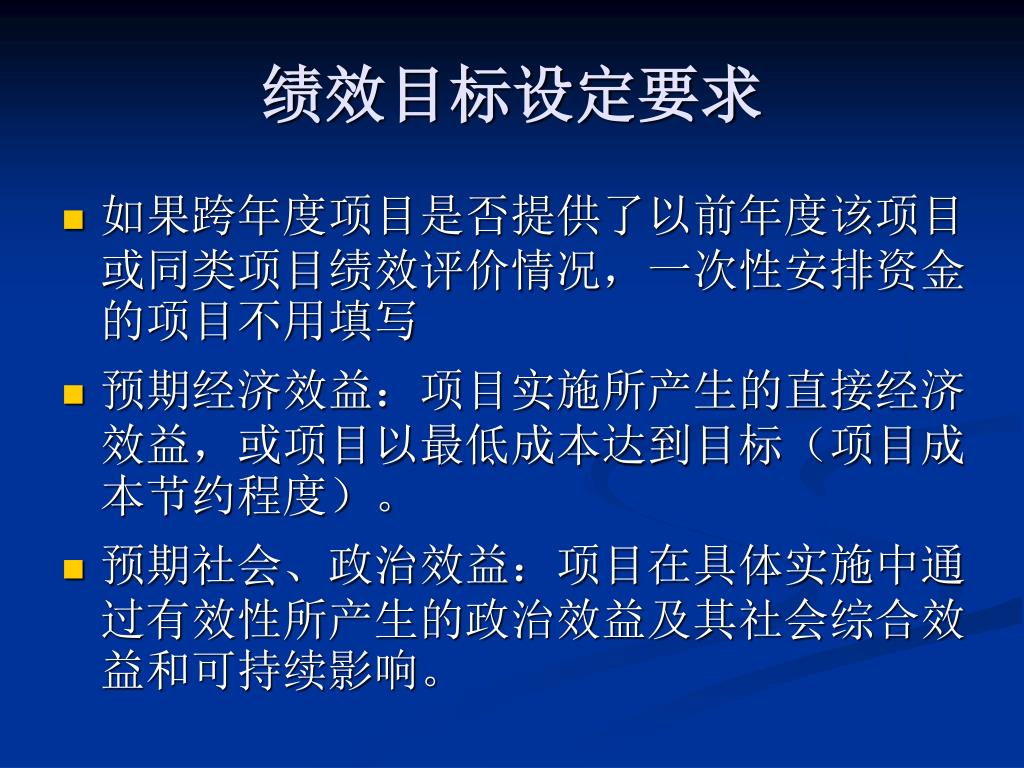 绩效目标设定要求

如果跨年度项目是否提供了以前年度该项目或同类项目绩效评价情况，一次性安排资金的项目不用填写

预期经济效益：项目实施所产生的直接经济效益，或项目以最低成本达到目标（项目成本节约程度）。

预期社会、政治效益：项目在具体实施中通过有效性所产生的政治效益及其社会综合效益和可持续影响。